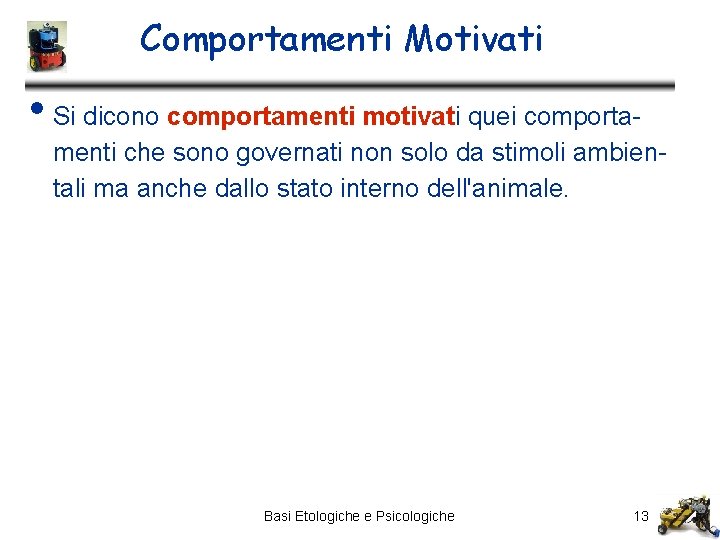 Comportamenti Motivati

• Si dicono comportamenti motivati quei comportamenti che sono governati non solo da stimoli ambientali ma anche dallo stato interno dell'animale.

Basi Etologiche e Psicologiche

13